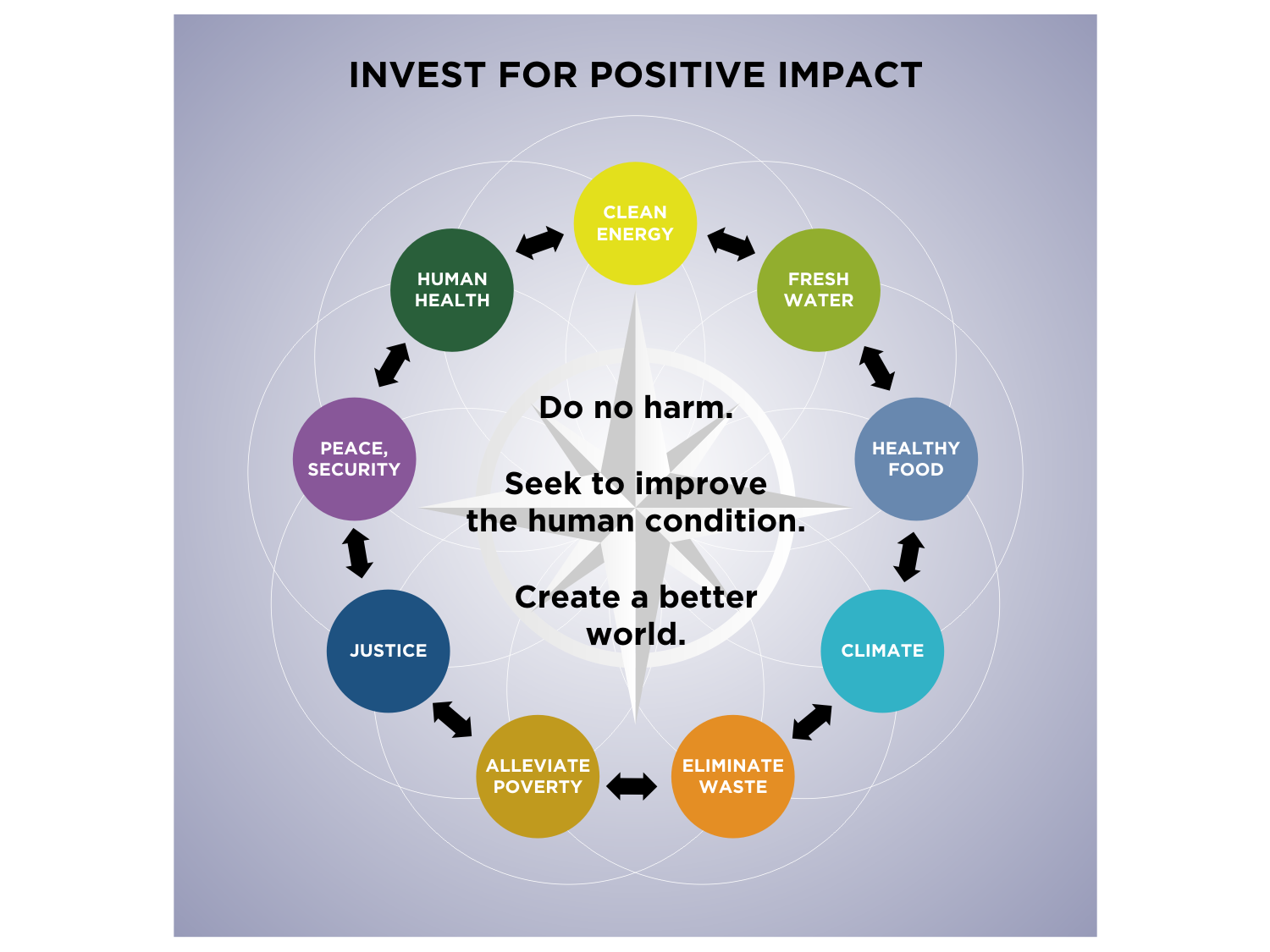 INVEST FOR POSITIVE IMPACT

CLEAN ENERGY

FRESH WATER

HEALTHY FOOD

CLIMATE

ELIMINATE WASTE

ALLEVIATE POVERTY

JUSTICE

PEACE, SECURITY

HUMAN HEALTH

Do no harm.

Seek to improve the human condition.

Create a better world.